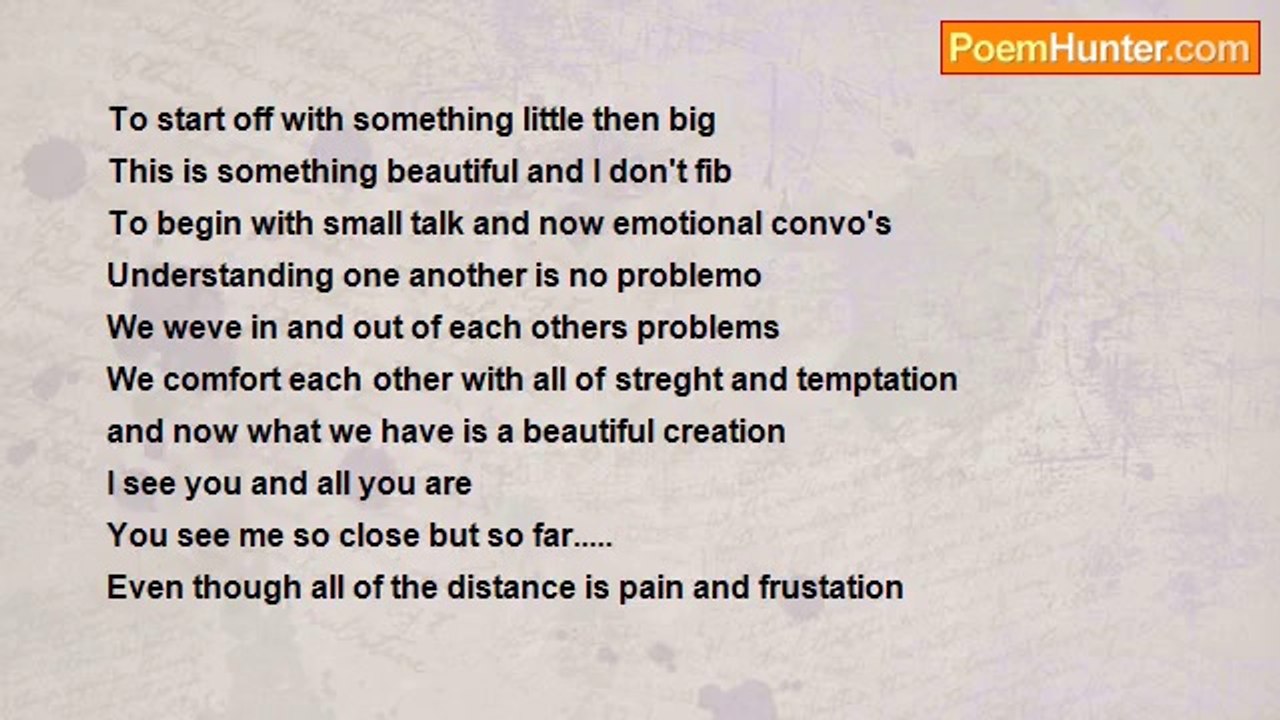 PoemHunter.com

To start off with something little then big
This is something beautiful and I don't fib
To begin with small talk and now emotional convo's
Understanding one another is no problemo
We weve in and out of each others problems
We comfort each other with all of streght and temptation
and now what we have is a beautiful creation
I see you and all you are
You see me so close but so far.....
Even though all of the distance is pain and frustation